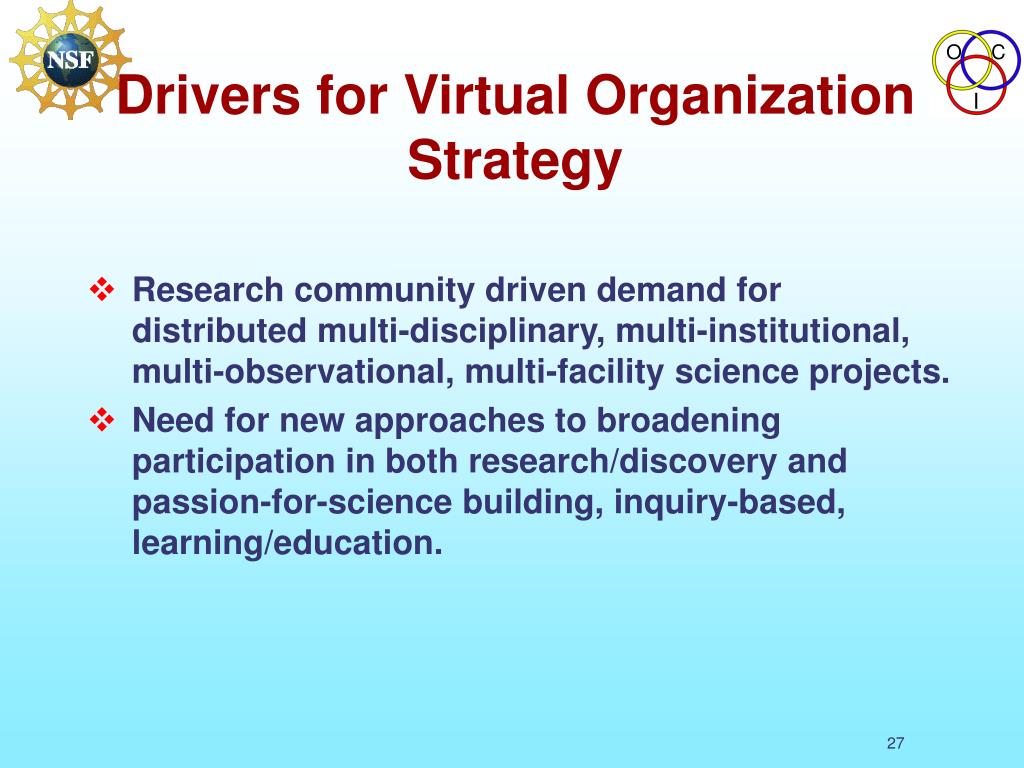 NSF

O C I

Drivers for Virtual Organization Strategy

❖ Research community driven demand for distributed multi-disciplinary, multi-institutional, multi-observational, multi-facility science projects.

❖ Need for new approaches to broadening participation in both research/discovery and passion-for-science building, inquiry-based, learning/education.

27